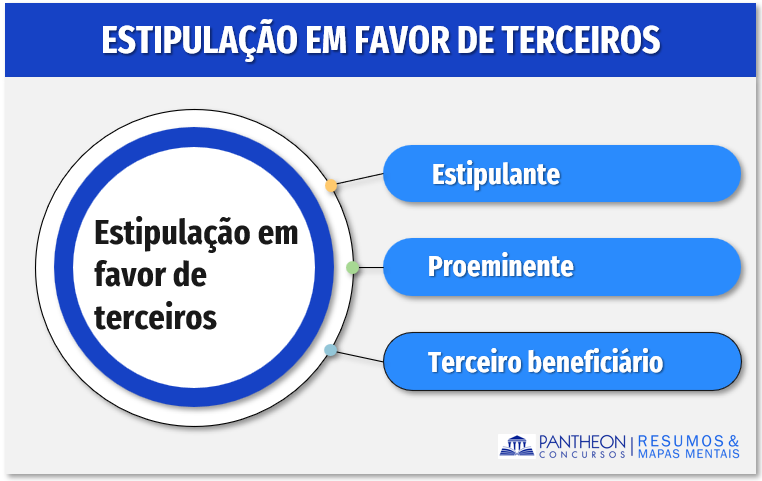 ESTIPULAÇÃO EM FAVOR DE TERCEIROS

Estipulação em favor de terceiros

Estipulante

Proeminente

Terceiro beneficiário

PANTHEON CONCURSOS | RESUMOS & MAPAS MENTAIS